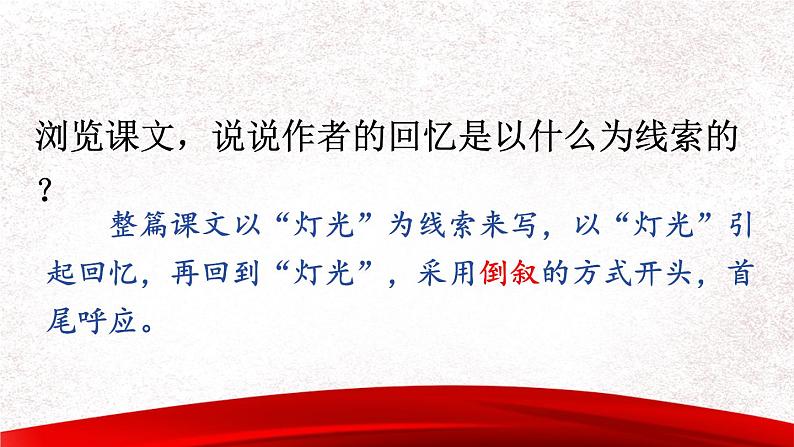 浏览课文，说说作者的回忆是以什么为线索的？

整篇课文以“灯光”为线索来写，以“灯光”引起回忆，再回到“灯光”，采用倒叙的方式开头，首尾呼应。